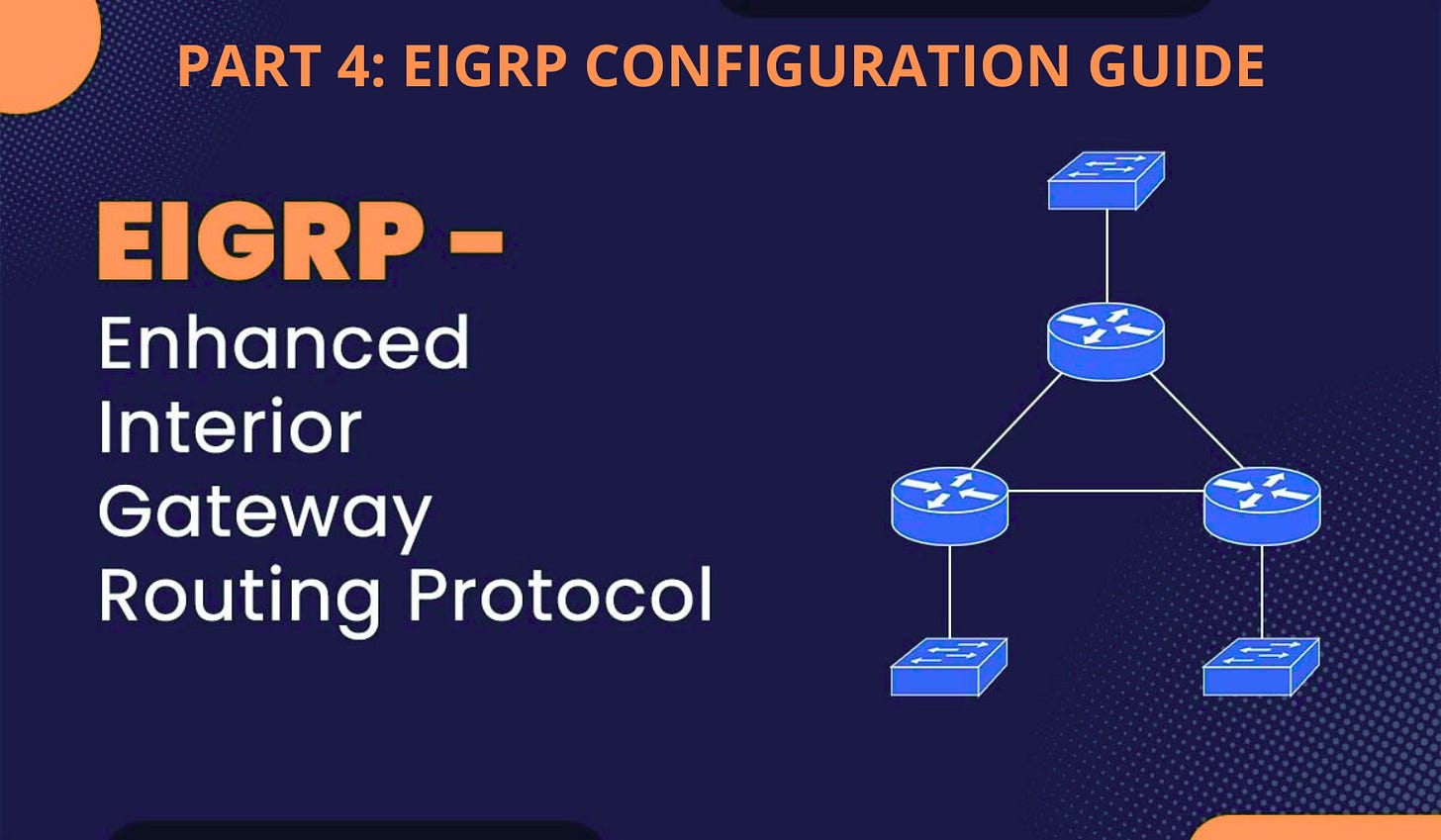 PART 4: EIGRP CONFIGURATION GUIDE

EIGRP –
Enhanced Interior Gateway Routing Protocol